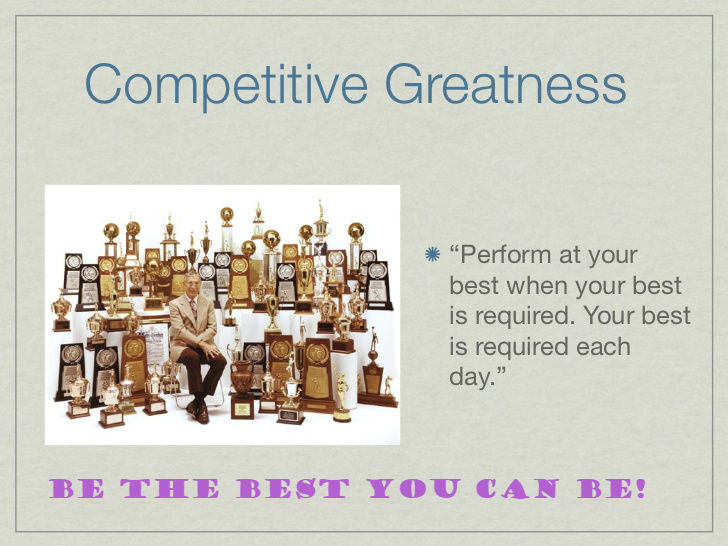 Competitive Greatness

“Perform at your best when your best is required. Your best is required each day.”

BE THE BEST YOU CAN BE!